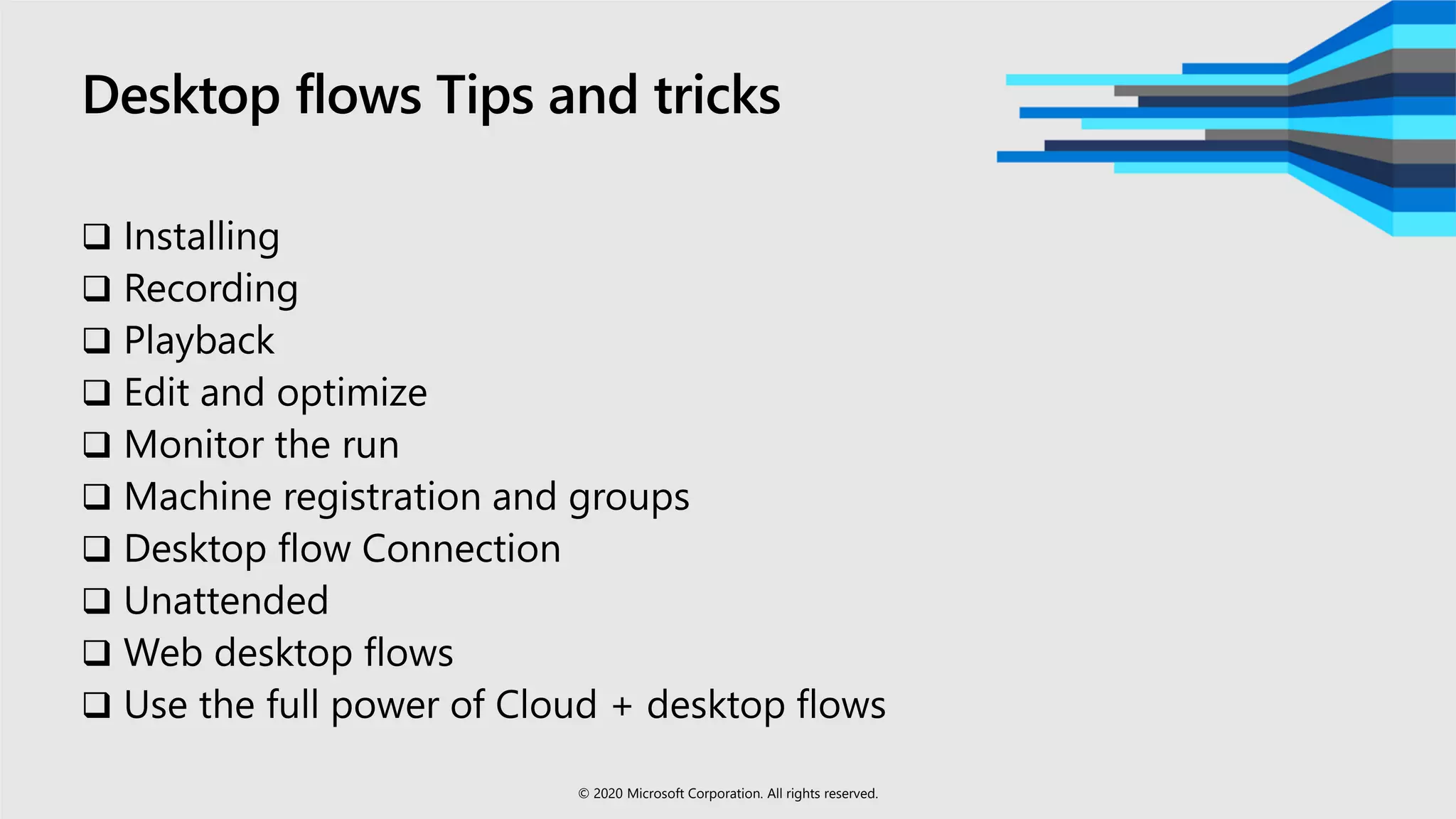 Desktop flows Tips and tricks

❑ Installing
❑ Recording
❑ Playback
❑ Edit and optimize
❑ Monitor the run
❑ Machine registration and groups
❑ Desktop flow Connection
❑ Unattended
❑ Web desktop flows
❑ Use the full power of Cloud + desktop flows

© 2020 Microsoft Corporation. All rights reserved.